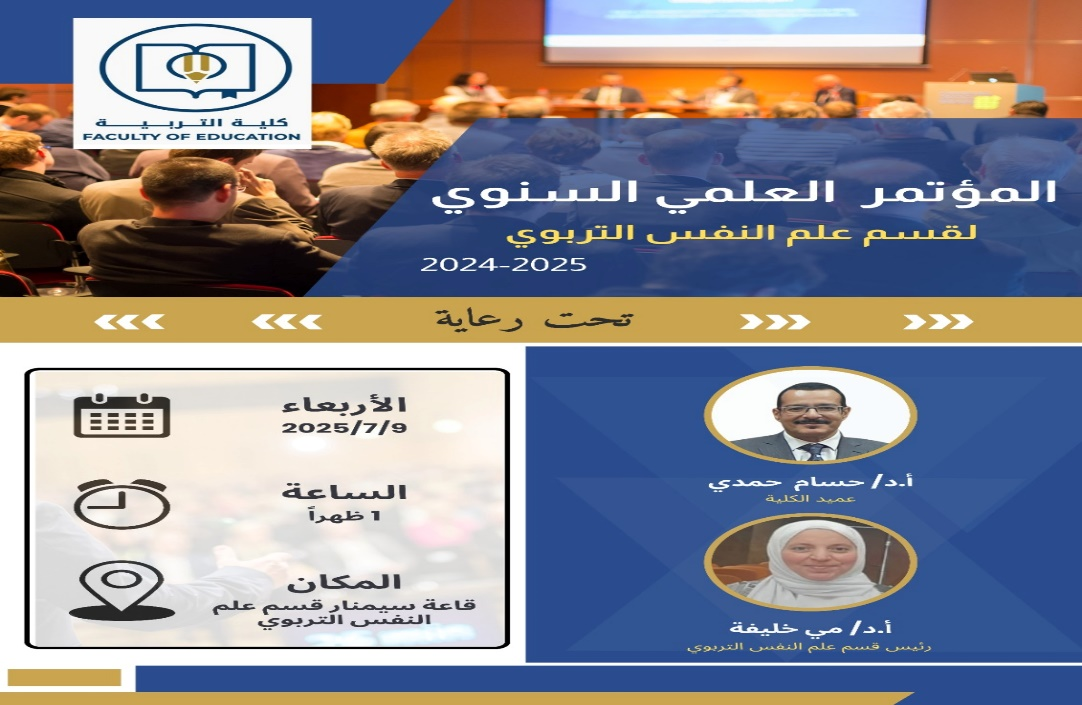 كلية التربية
FACULTY OF EDUCATION

المؤتمر العلمي السنوي
لقسم علم النفس التربوي
2024-2025

تحت رعاية

أ.د/ حسام حمدي
عميد الكلية

أ.د/ مي خليفة
رئيس قسم علم النفس التربوي

الأربعاء
2025/7/9

الساعة
1 ظهراً

المكان
قاعة سيمنار قسم علم النفس التربوي